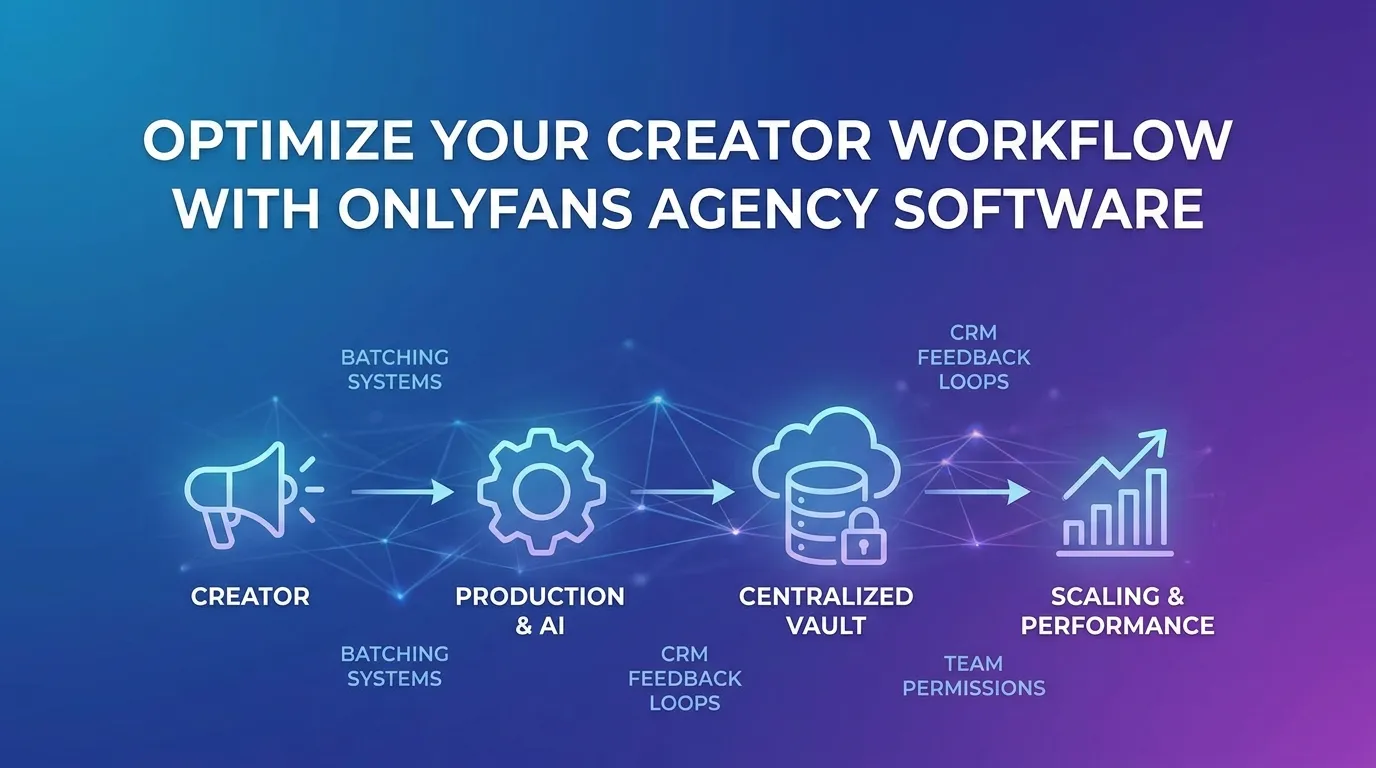 OPTIMIZE YOUR CREATOR WORKFLOW WITH ONLYFANS AGENCY SOFTWARE

BATCHING SYSTEMS

CRM FEEDBACK LOOPS

CREATOR

PRODUCTION & AI

CENTRALIZED VAULT

SCALING & PERFORMANCE

BATCHING SYSTEMS

CRM FEEDBACK LOOPS

TEAM PERMISSIONS